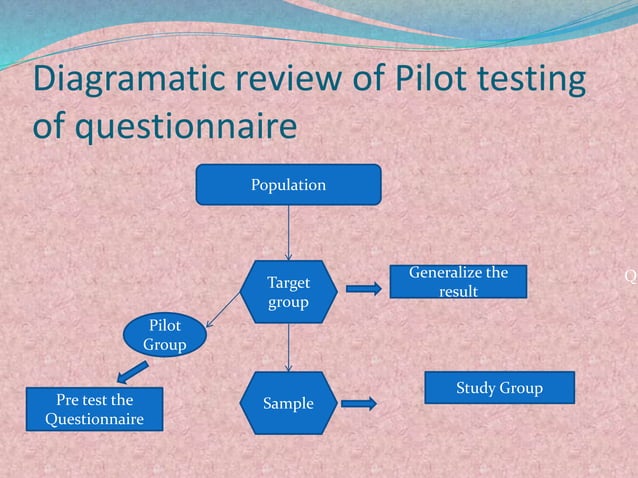 Diagramatic review of Pilot testing of questionnaire

Population

Target group

Generalize the result

Q

Pilot Group

Pre test the Questionnaire

Sample

Study Group